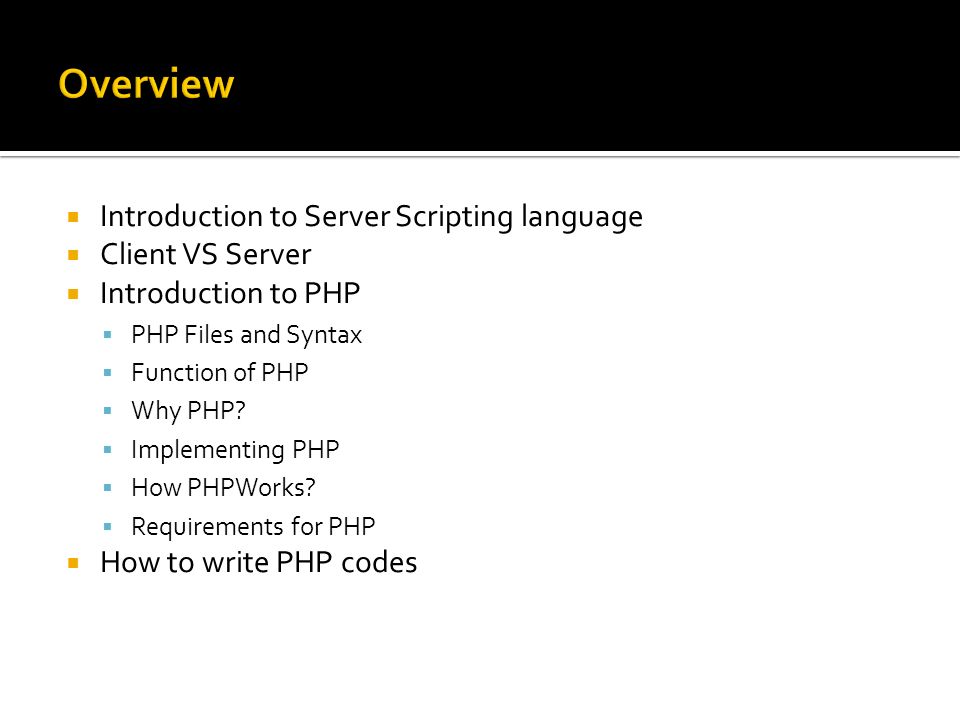 Overview

- Introduction to Server Scripting language
- Client VS Server
- Introduction to PHP
  - PHP Files and Syntax
  - Function of PHP
  - Why PHP?
  - Implementing PHP
  - How PHPWorks?
  - Requirements for PHP
- How to write PHP codes